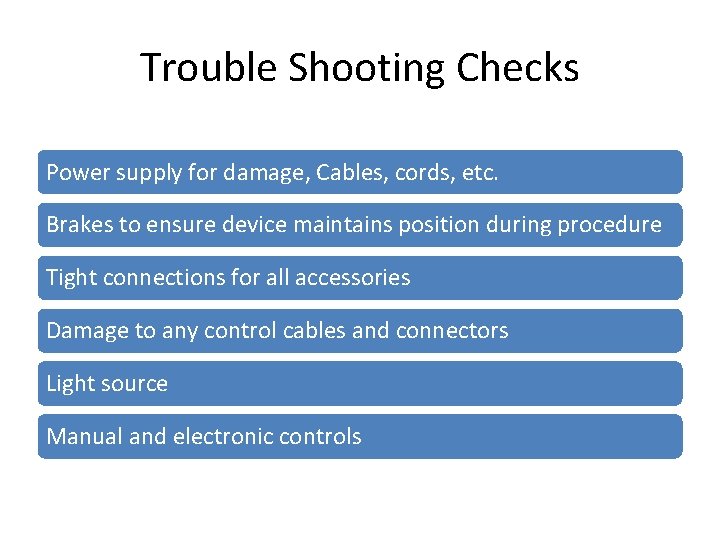 Trouble Shooting Checks

Power supply for damage, Cables, cords, etc.

Brakes to ensure device maintains position during procedure

Tight connections for all accessories

Damage to any control cables and connectors

Light source

Manual and electronic controls